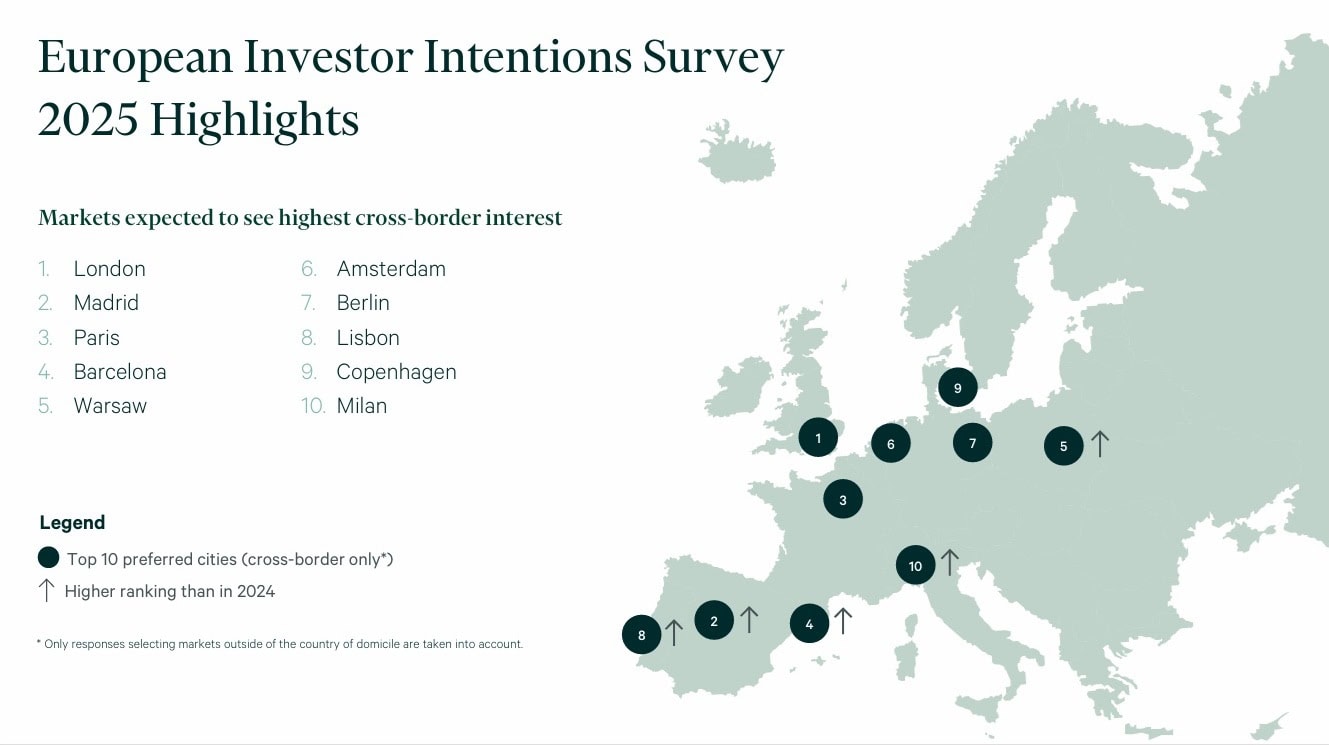 European Investor Intentions Survey 2025 Highlights

Markets expected to see highest cross-border interest

1. London
2. Madrid
3. Paris
4. Barcelona
5. Warsaw

6. Amsterdam
7. Berlin
8. Lisbon
9. Copenhagen
10. Milan

Legend

Top 10 preferred cities (cross-border only*)

↑ Higher ranking than in 2024

* Only responses selecting markets outside of the country of domicile are taken into account.

9
1
6
7
5 ↑
3
10 ↑
8 ↑
2 ↑
4 ↑